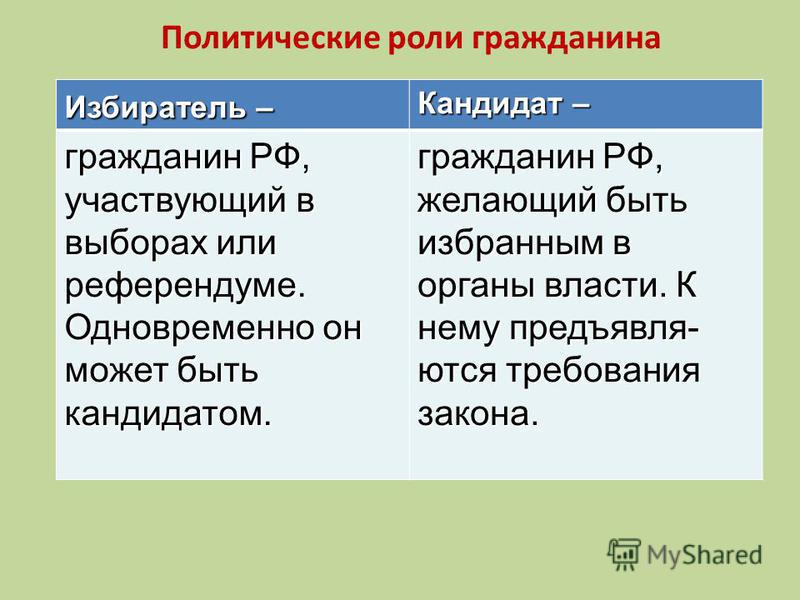 Политические роли гражданина

| Избиратель – | Кандидат – |
|---|---|
| гражданин РФ, участвующий в выборах или референдуме. Одновременно он может быть кандидатом. | гражданин РФ, желающий быть избранным в органы власти. К нему предъявляются требования закона. |

MyShared